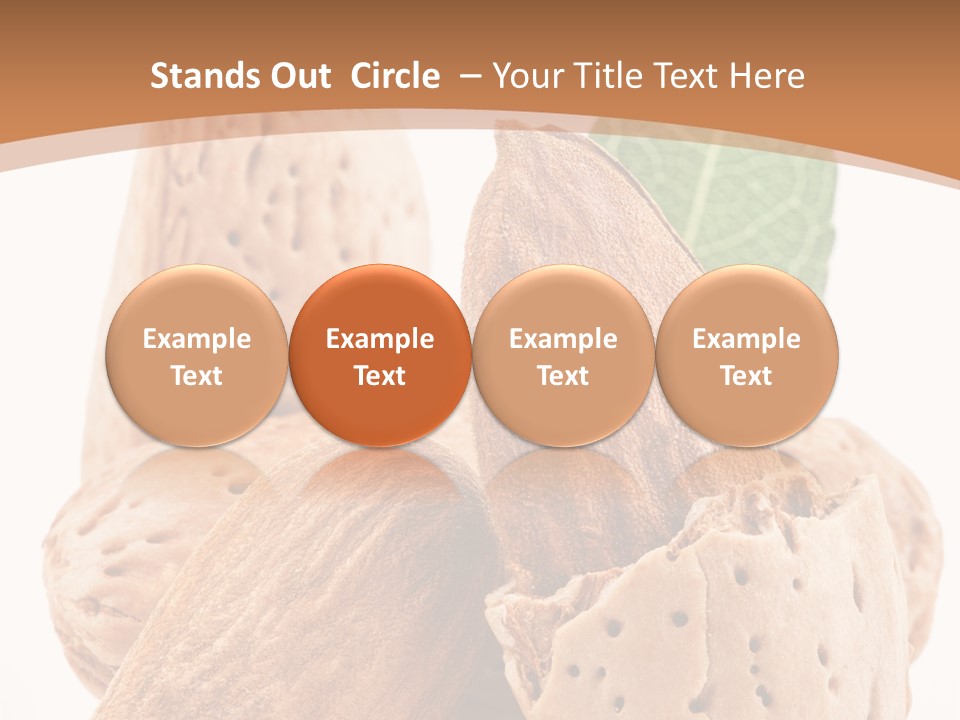 Stands Out Circle – Your Title Text Here

Example Text

Example Text

Example Text

Example Text